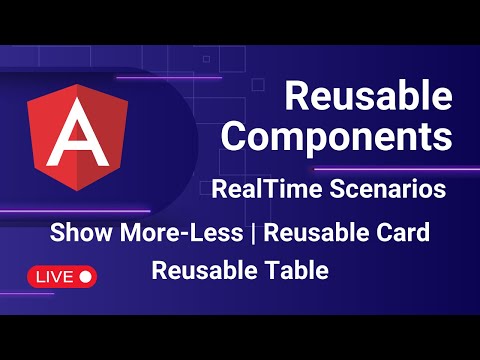 A

Reusable Components

RealTime Scenarios

Show More-Less | Reusable Card

Reusable Table

LIVE